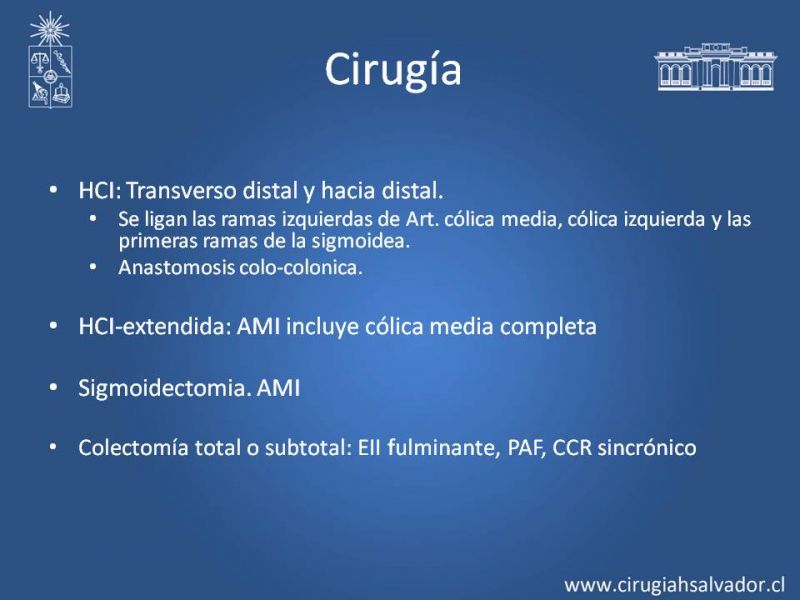 Cirugía

• HCI: Transverso distal y hacia distal.
  • Se ligan las ramas izquierdas de Art. cólica media, cólica izquierda y las primeras ramas de la sigmoidea.
  • Anastomosis colo-colonica.

• HCI-extendida: AMI incluye cólica media completa

• Sigmoidectomia. AMI

• Colectomía total o subtotal: EII fulminante, PAF, CCR sincrónico

www.cirugiahsalvador.cl